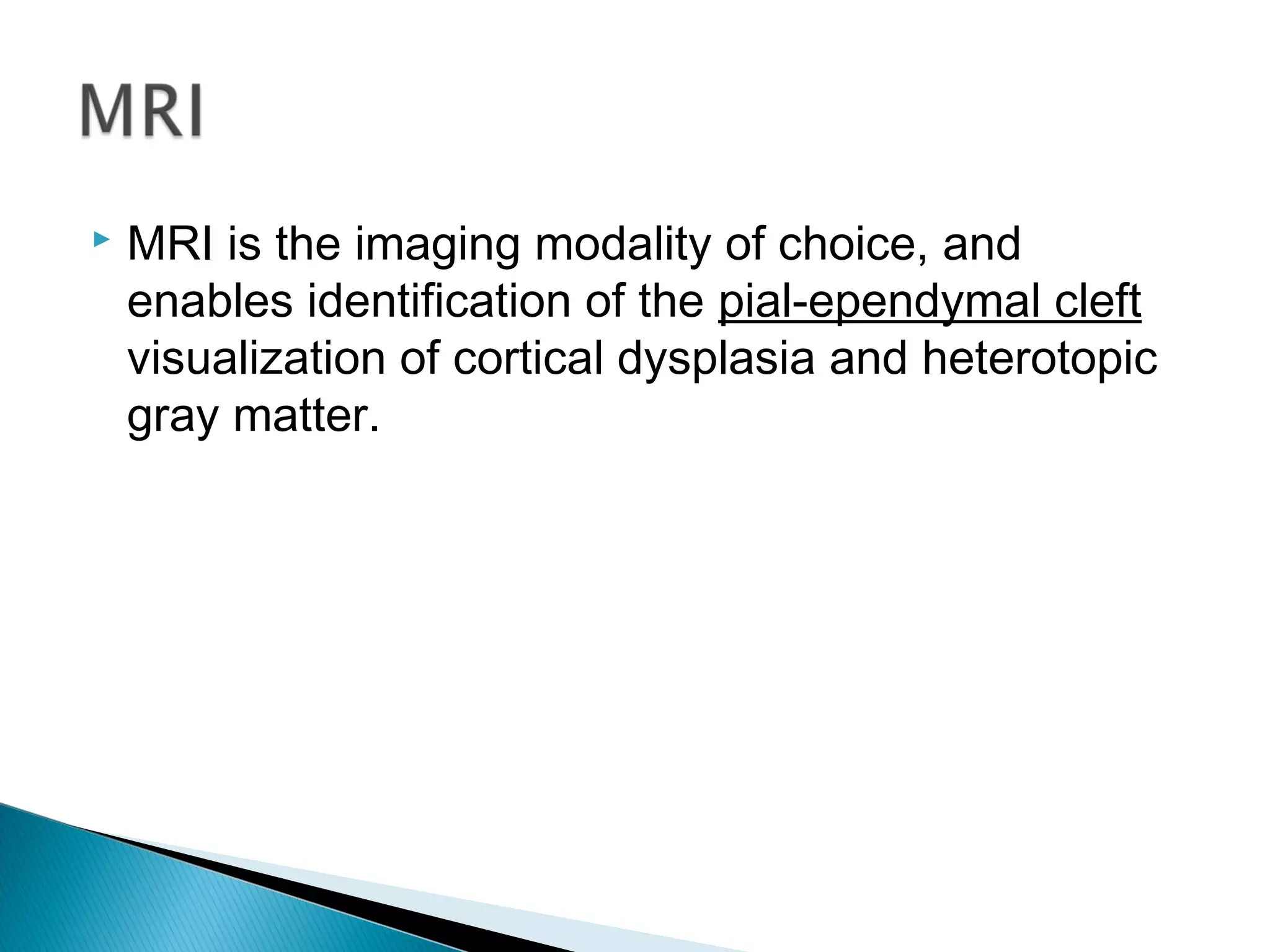 MRI

MRI is the imaging modality of choice, and enables identification of the pial-ependymal cleft visualization of cortical dysplasia and heterotopic gray matter.